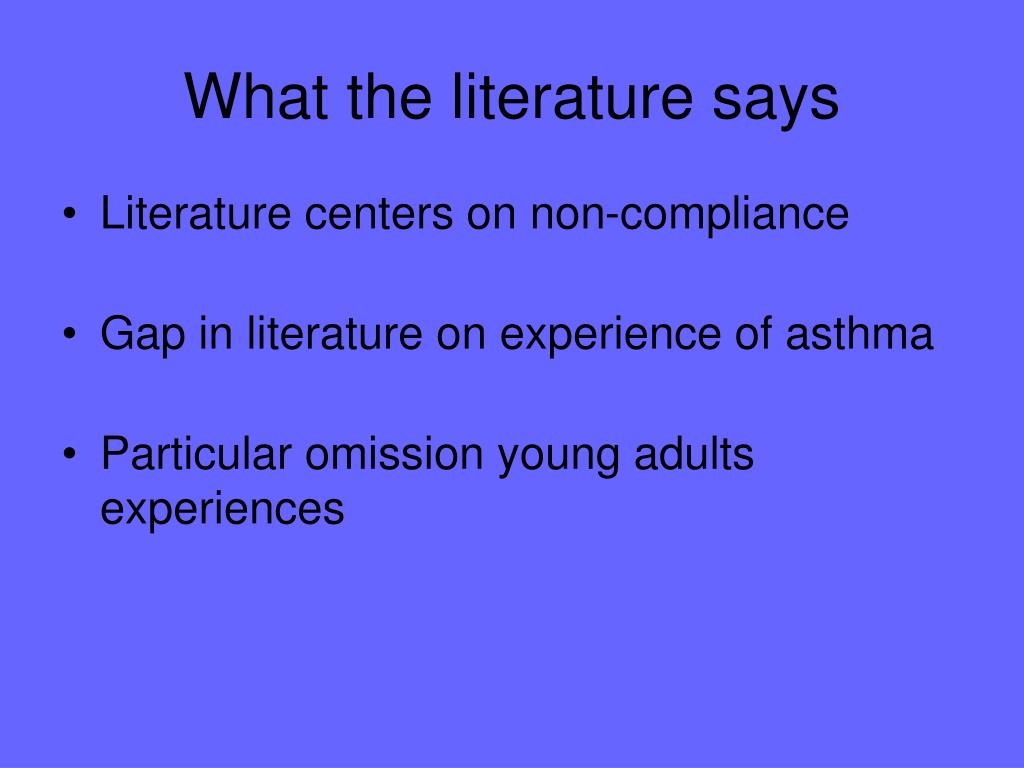 What the literature says

• Literature centers on non-compliance

• Gap in literature on experience of asthma

• Particular omission young adults experiences